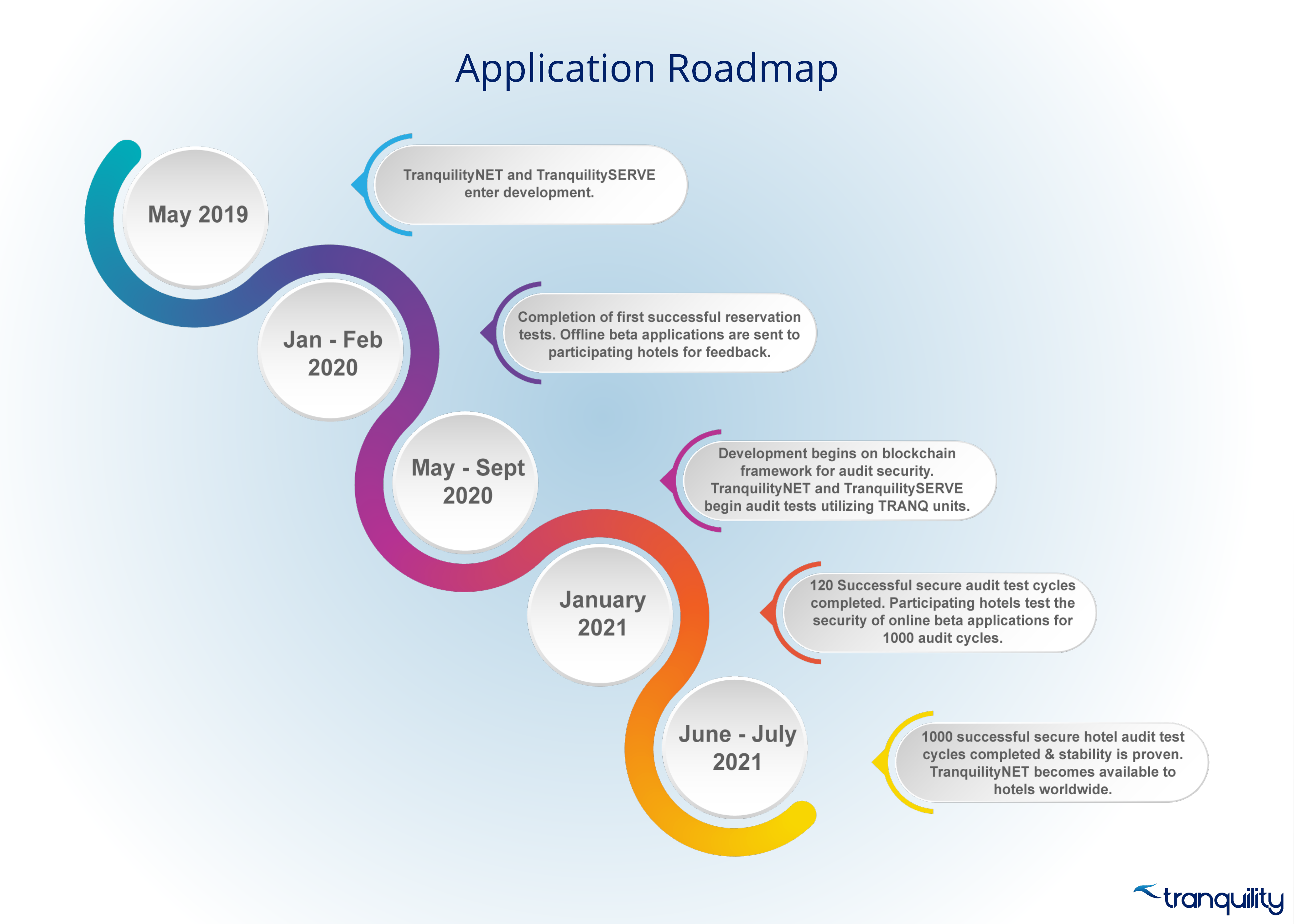 Application Roadmap

May 2019

TranquilityNET and TranquilitySERVE enter development.

Jan - Feb 2020

Completion of first successful reservation tests. Offline beta applications are sent to participating hotels for feedback.

May - Sept 2020

Development begins on blockchain framework for audit security. TranquilityNET and TranquilitySERVE begin audit tests utilizing TRANQ units.

January 2021

120 Successful secure audit test cycles completed. Participating hotels test the security of online beta applications for 1000 audit cycles.

June - July 2021

1000 successful secure hotel audit test cycles completed & stability is proven. TranquilityNET becomes available to hotels worldwide.

tranquility